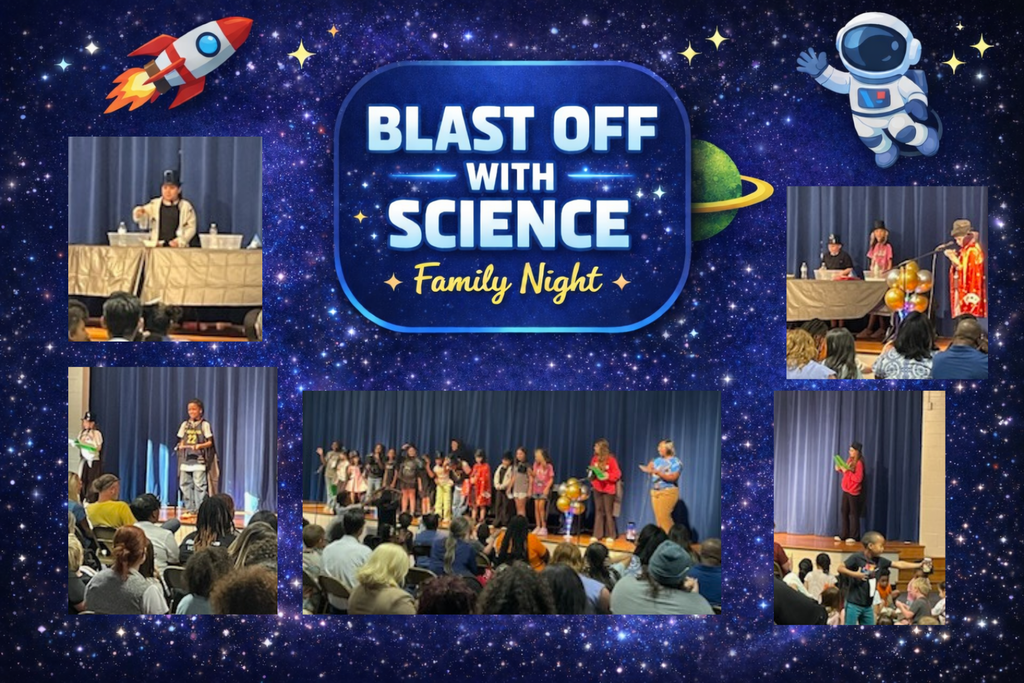 BLAST OFF
WITH
SCIENCE
Family Night